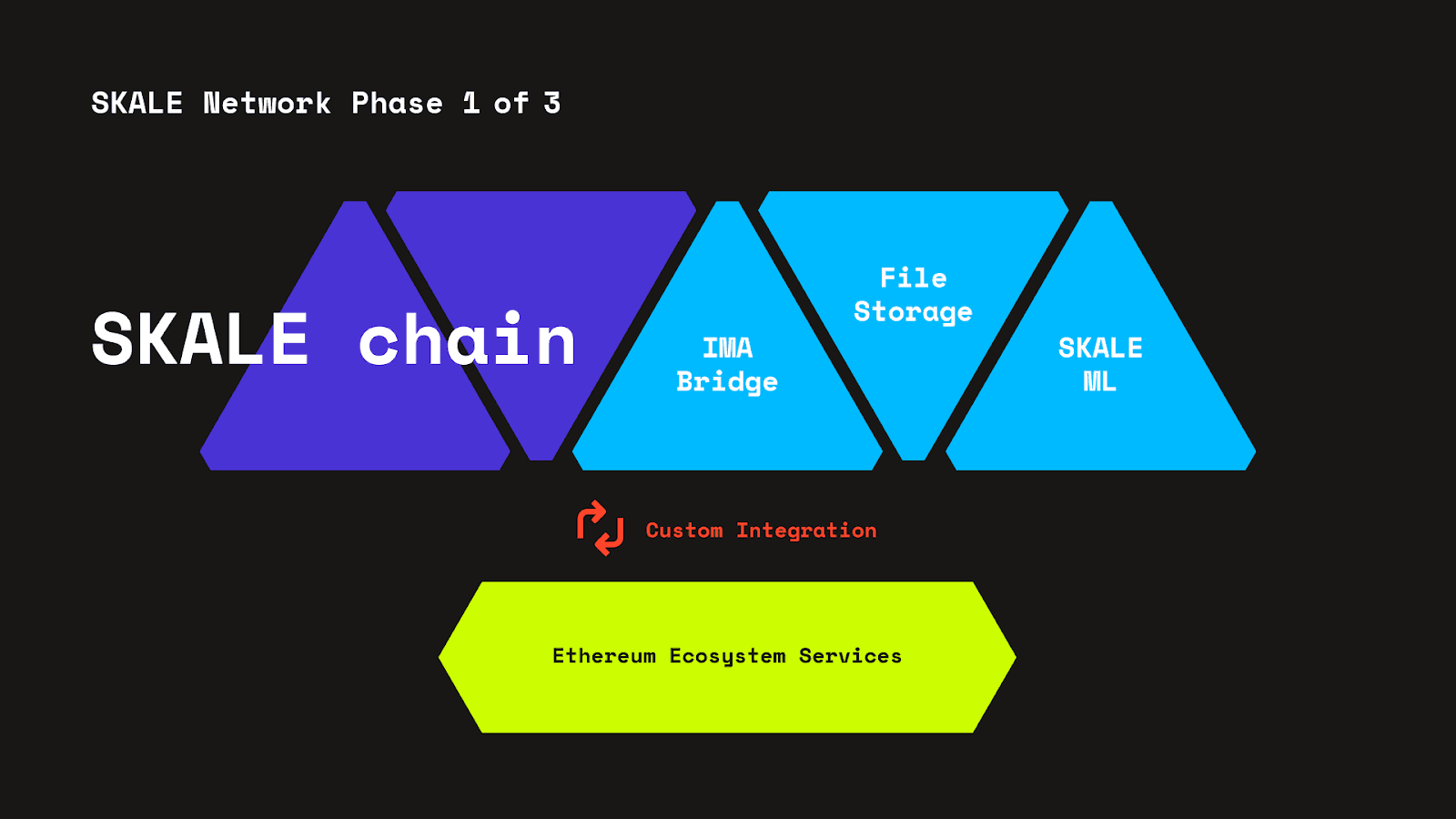 SKALE Network Phase 1 of 3

SKALE chain

IMA Bridge

File Storage

SKALE ML

Custom Integration

Ethereum Ecosystem Services